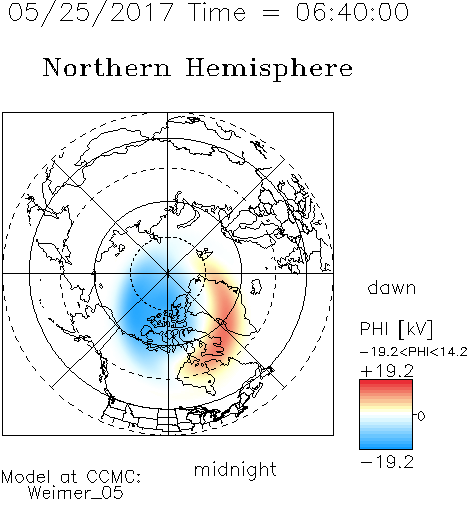 05/25/2017 Time = 06:40:00

Northern Hemisphere

dawn

PHI [kV]

−19.2<PHI<14.2

+19.2

0

−19.2

midnight

Model at CCMC:
Weimer_05